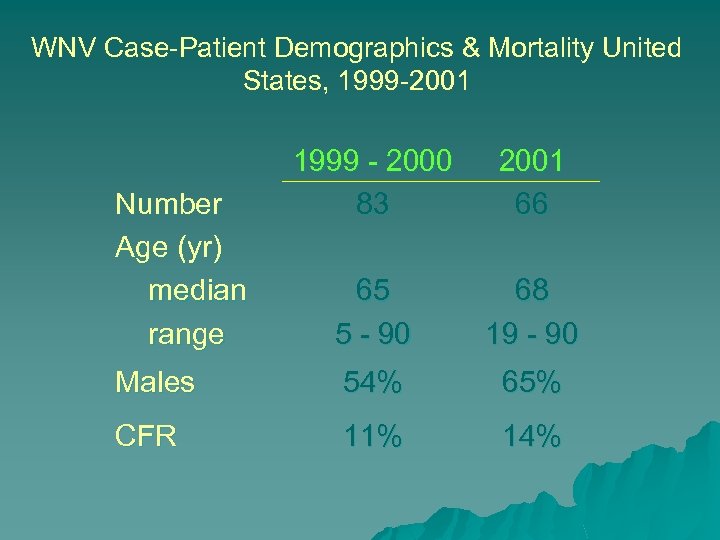 WNV Case-Patient Demographics & Mortality United States, 1999-2001

|  | 1999 - 2000 | 2001 |
|---|---|---|
| Number | 83 | 66 |
| Age (yr) |  |  |
| median | 65 | 68 |
| range | 5 - 90 | 19 - 90 |
| Males | 54% | 65% |
| CFR | 11% | 14% |